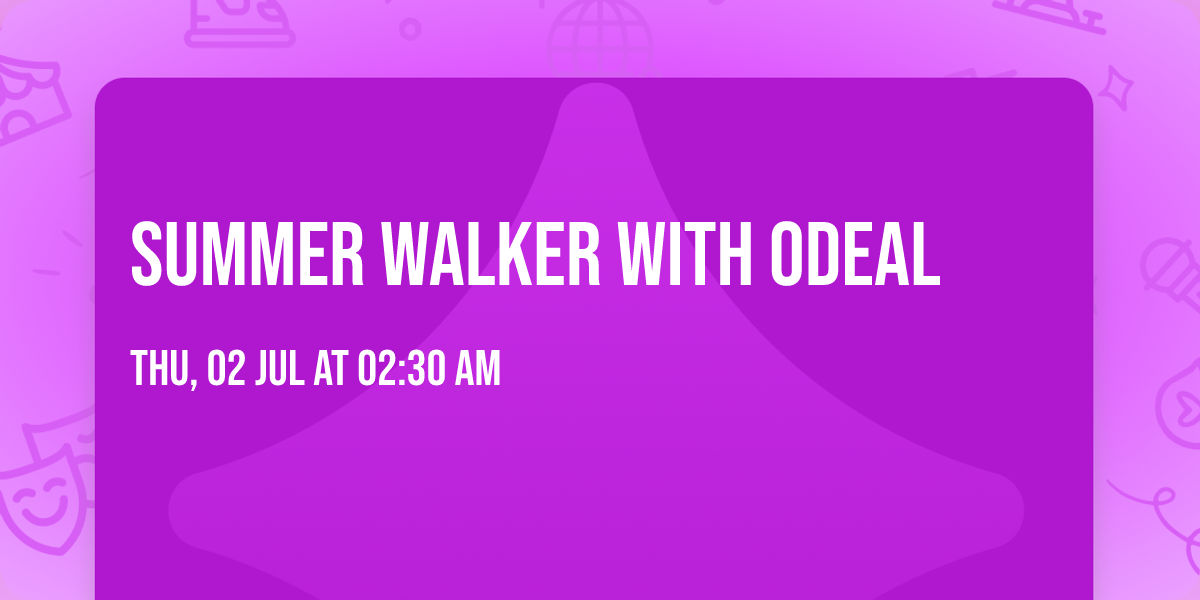 SUMMER WALKER WITH ODEAL

THU, 02 JUL AT 02:30 AM